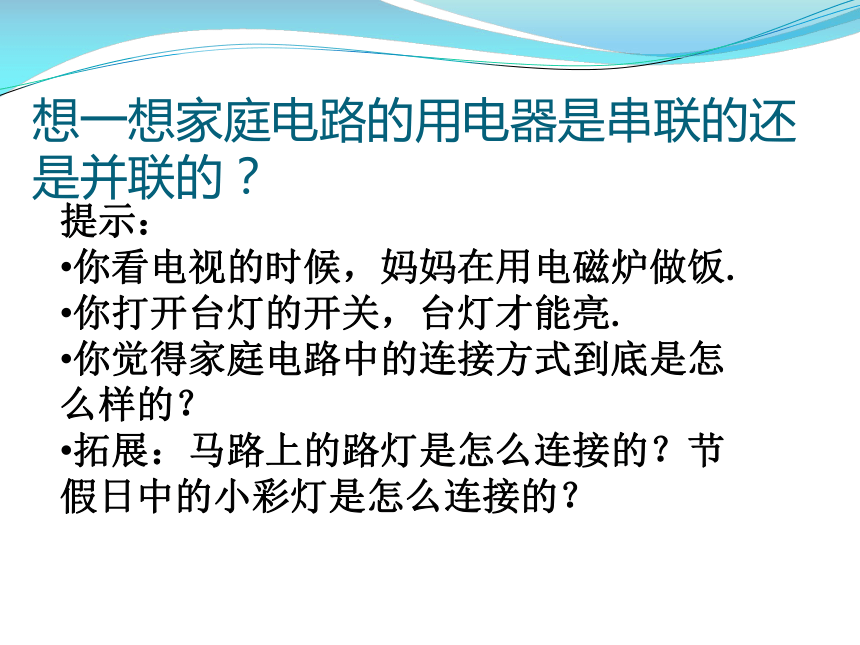 想一想家庭电路的用电器是串联的还是并联的？

提示：

•你看电视的时候，妈妈在用电磁炉做饭.

•你打开台灯的开关，台灯才能亮.

•你觉得家庭电路中的连接方式到底是怎么样的？

•拓展：马路上的路灯是怎么连接的？节假日中的小彩灯是怎么连接的？